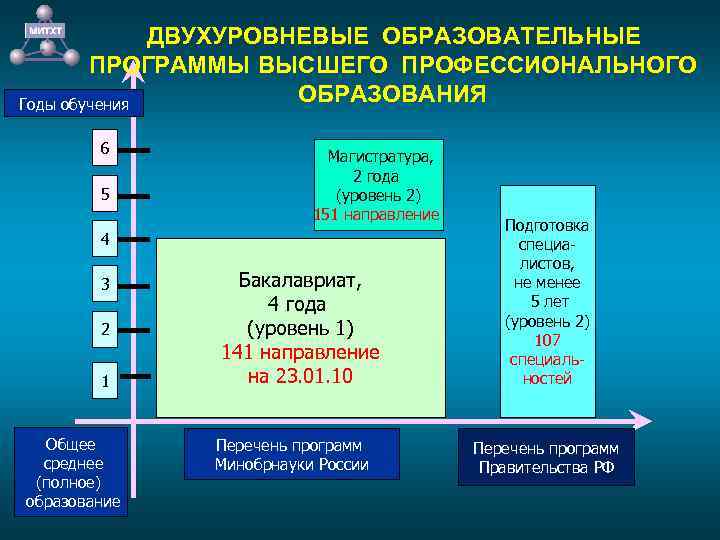 МИТХТ

ДВУХУРОВНЕВЫЕ ОБРАЗОВАТЕЛЬНЫЕ ПРОГРАММЫ ВЫСШЕГО ПРОФЕССИОНАЛЬНОГО ОБРАЗОВАНИЯ

Годы обучения

6

5

4

3

2

1

Магистратура, 2 года (уровень 2) 151 направление

Бакалавриат, 4 года (уровень 1) 141 направление на 23.01.10

Подготовка специалистов, не менее 5 лет (уровень 2) 107 специальностей

Общее среднее (полное) образование

Перечень программ Минобрнауки России

Перечень программ Правительства РФ